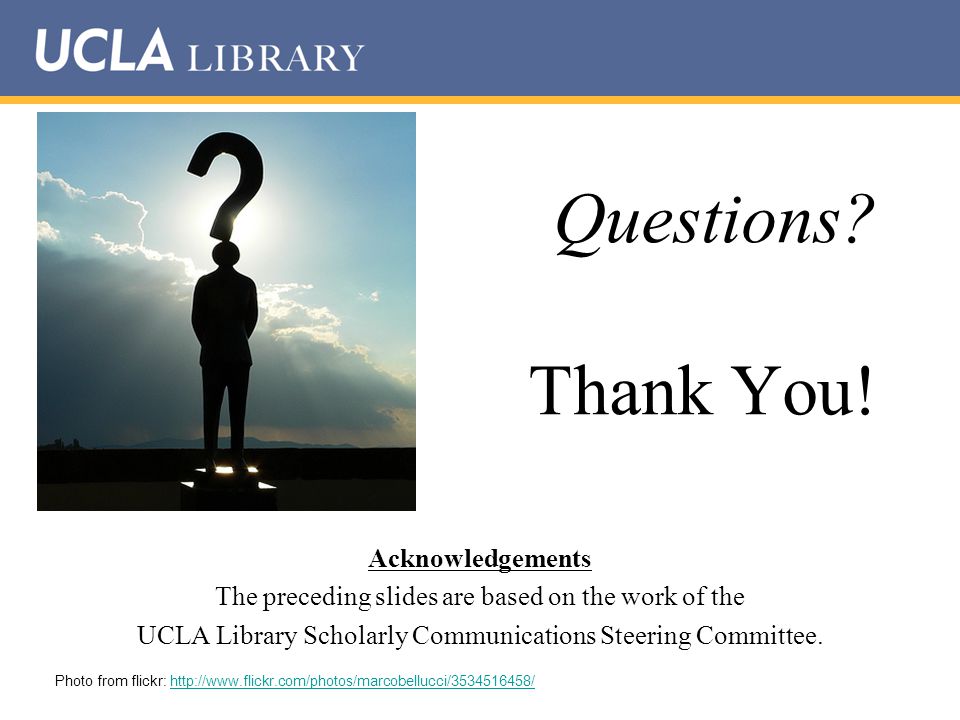 UCLA LIBRARY

Questions?

Thank You!

Acknowledgements
The preceding slides are based on the work of the UCLA Library Scholarly Communications Steering Committee.

Photo from flickr: http://www.flickr.com/photos/marcobellucci/3534516458/